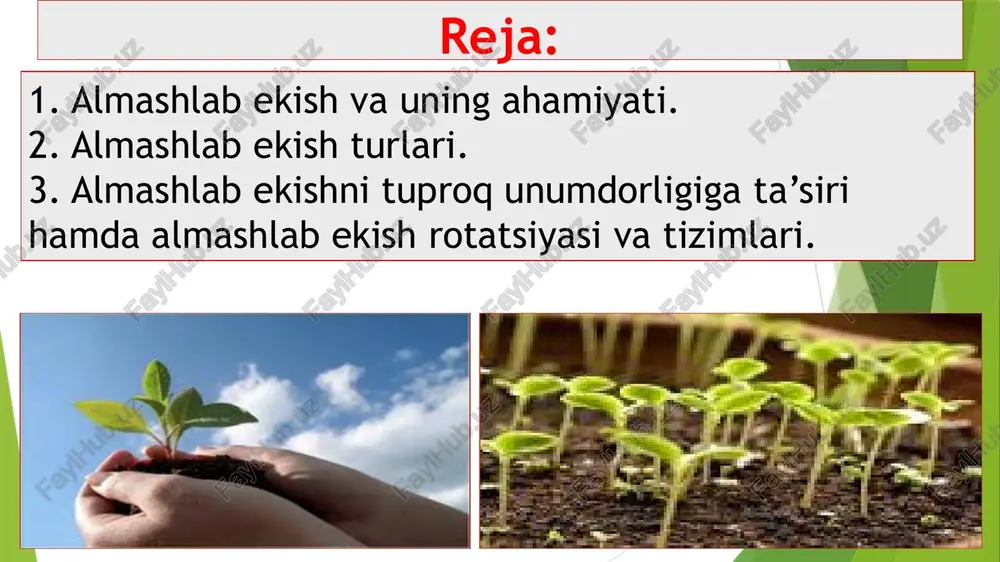 Reja:

1. Almashlab ekish va uning ahamiyati.
2. Almashlab ekish turlari.
3. Almashlab ekishni tuproq unumdorligiga ta’siri hamda almashlab ekish rotatsiyasi va tizimlari.

FaylHub.uz